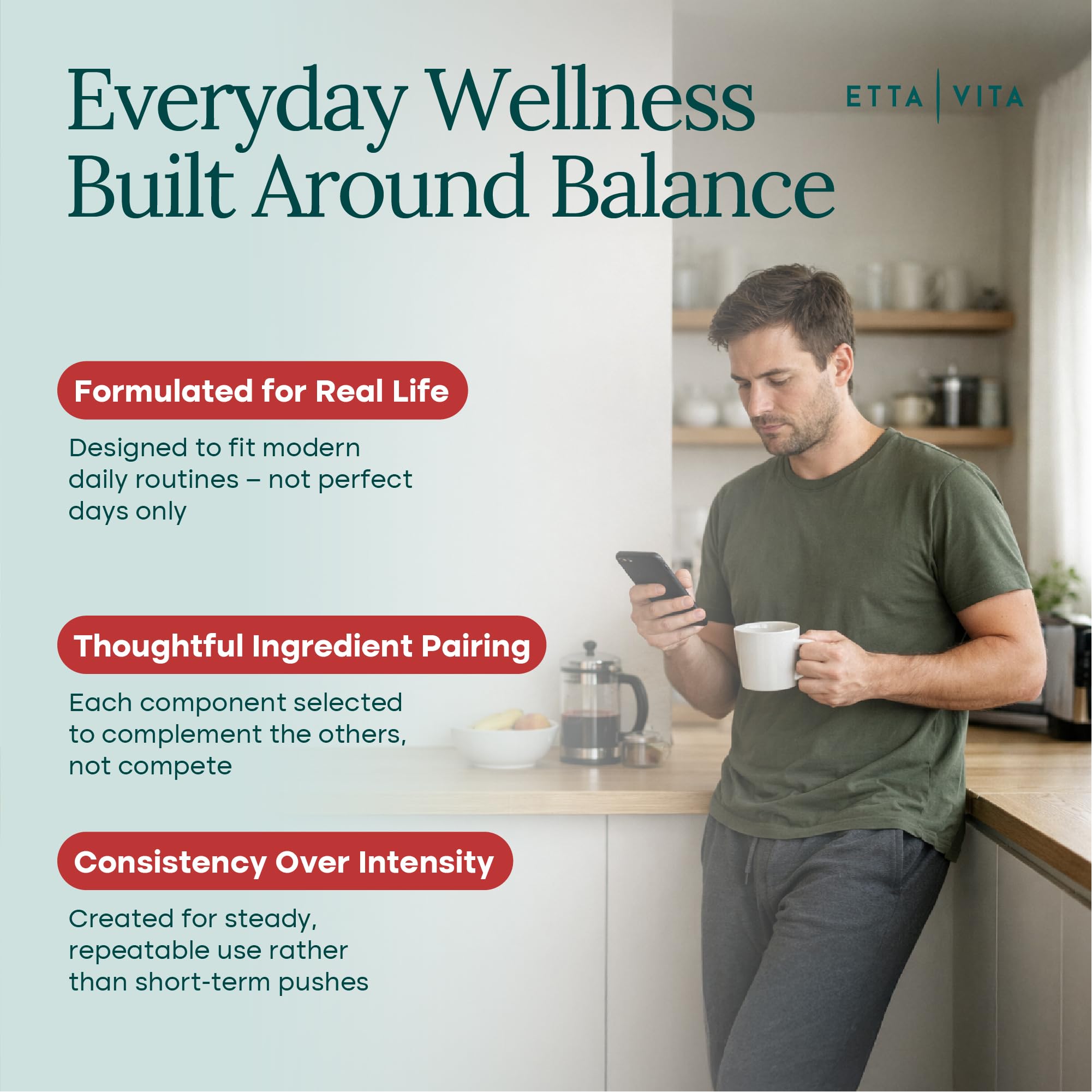 Everyday Wellness Built Around Balance

ETTA | VITA

Formulated for Real Life

Designed to fit modern daily routines – not perfect days only

Thoughtful Ingredient Pairing

Each component selected to complement the others, not compete

Consistency Over Intensity

Created for steady, repeatable use rather than short-term pushes